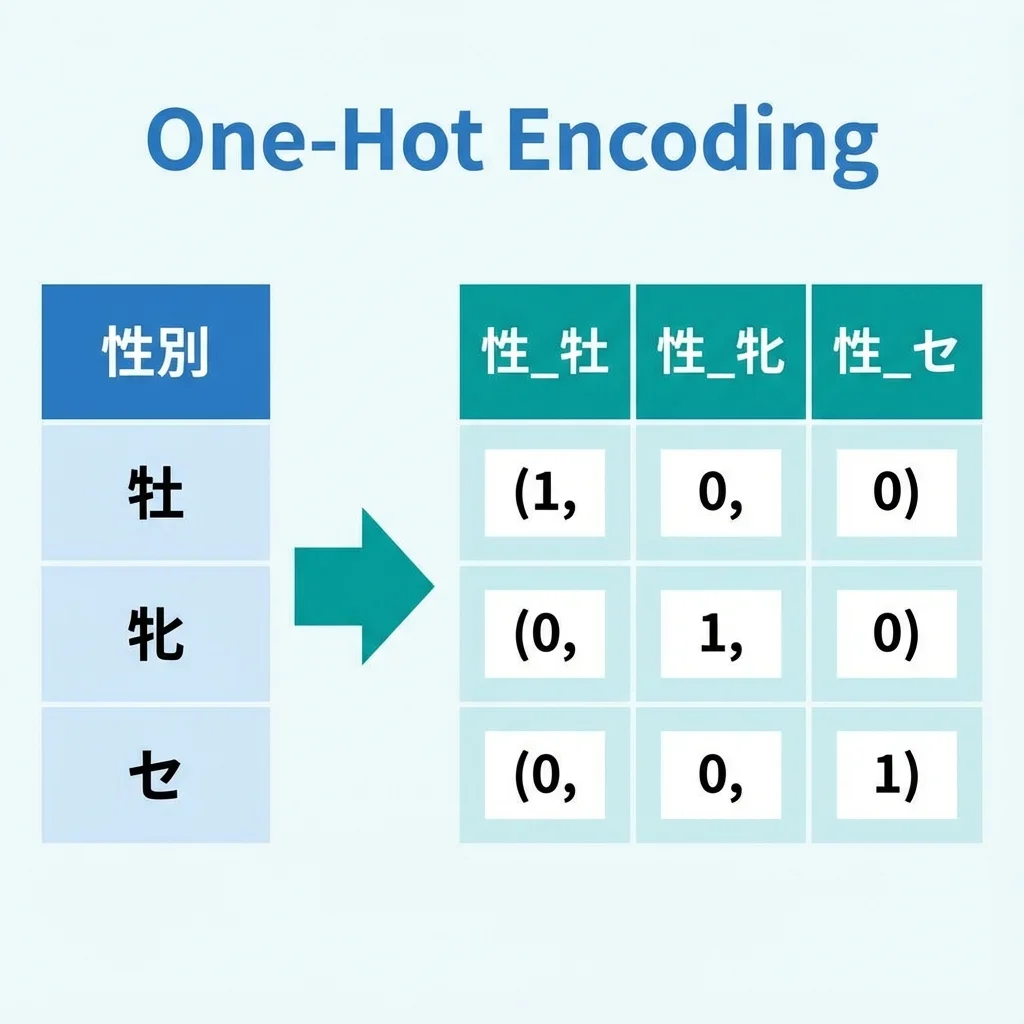 One-Hot Encoding

| 性別 |
|---|
| 牡 |
| 牝 |
| セ |

| 性_牡 | 性_牝 | 性_セ |
|---|---|---|
| (1, | 0, | 0) |
| (0, | 1, | 0) |
| (0, | 0, | 1) |